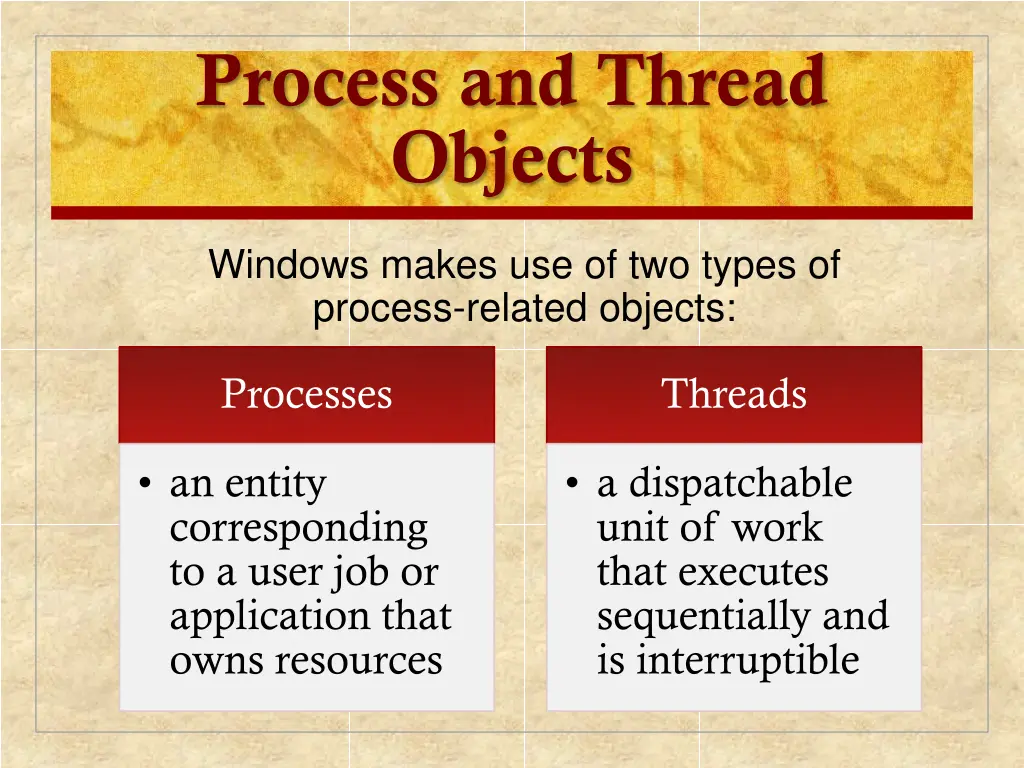 Process and Thread Objects

Windows makes use of two types of process-related objects:

Processes

• an entity corresponding to a user job or application that owns resources

Threads

• a dispatchable unit of work that executes sequentially and is interruptible